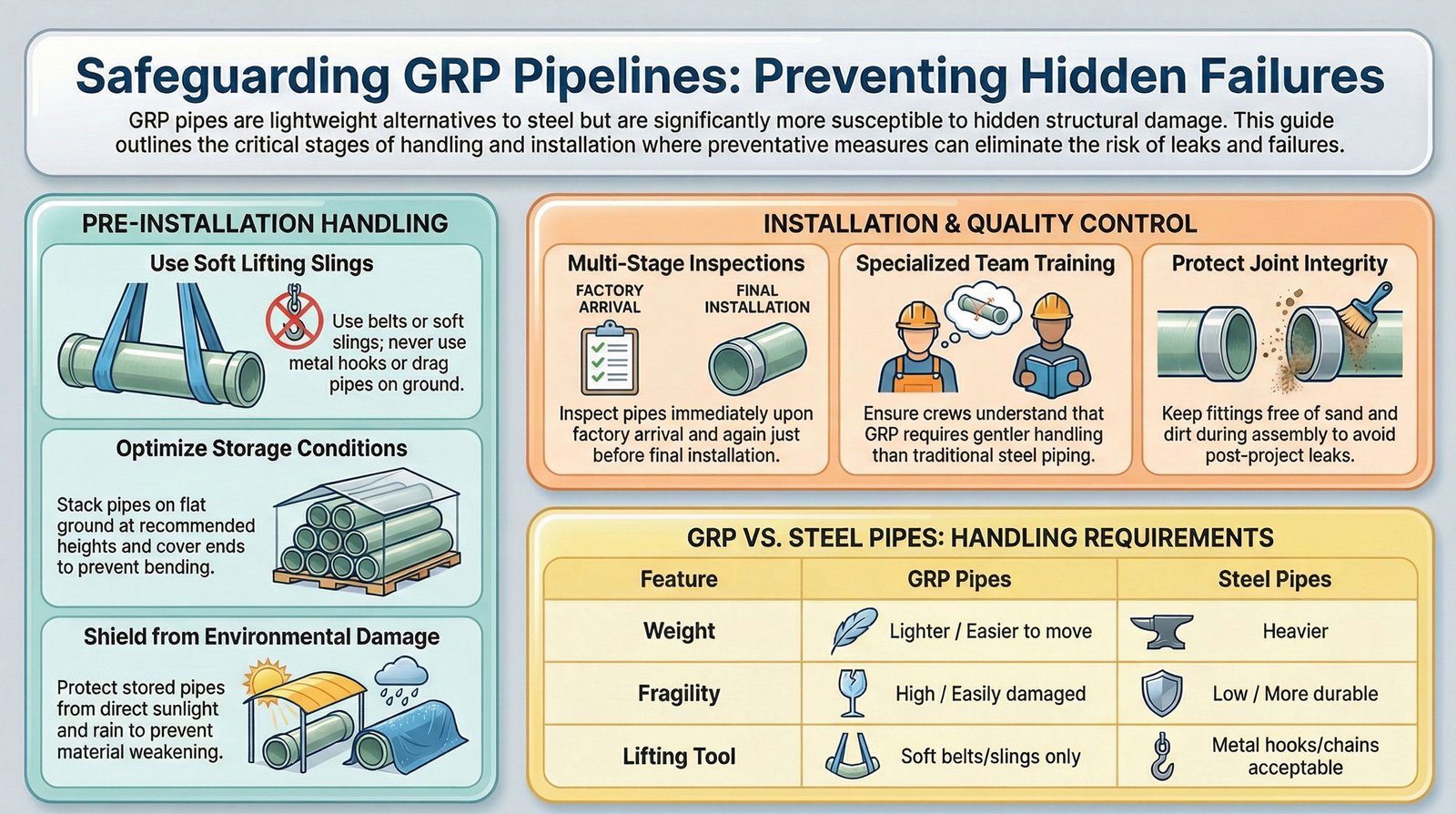 Safeguarding GRP Pipelines: Preventing Hidden Failures

GRP pipes are lightweight alternatives to steel but are significantly more susceptible to hidden structural damage. This guide outlines the critical stages of handling and installation where preventative measures can eliminate the risk of leaks and failures.

PRE-INSTALLATION HANDLING

Use Soft Lifting Slings

Use belts or soft slings; never use metal hooks or drag pipes on ground.

Optimize Storage Conditions

Stack pipes on flat ground at recommended heights and cover ends to prevent bending.

Shield from Environmental Damage

Protect stored pipes from direct sunlight and rain to prevent material weakening.

INSTALLATION & QUALITY CONTROL

Multi-Stage Inspections

FACTORY ARRIVAL

FINAL INSTALLATION

Inspect pipes immediately upon factory arrival and again just before final installation.

Specialized Team Training

Ensure crews understand that GRP requires gentler handling than traditional steel piping.

Protect Joint Integrity

Keep fittings free of sand and dirt during assembly to avoid post-project leaks.

GRP VS. STEEL PIPES: HANDLING REQUIREMENTS

| Feature | GRP Pipes | Steel Pipes |
|---|---|---|
| Weight | Lighter / Easier to move | Heavier |
| Fragility | High / Easily damaged | Low / More durable |
| Lifting Tool | Soft belts/slings only | Metal hooks/chains acceptable |